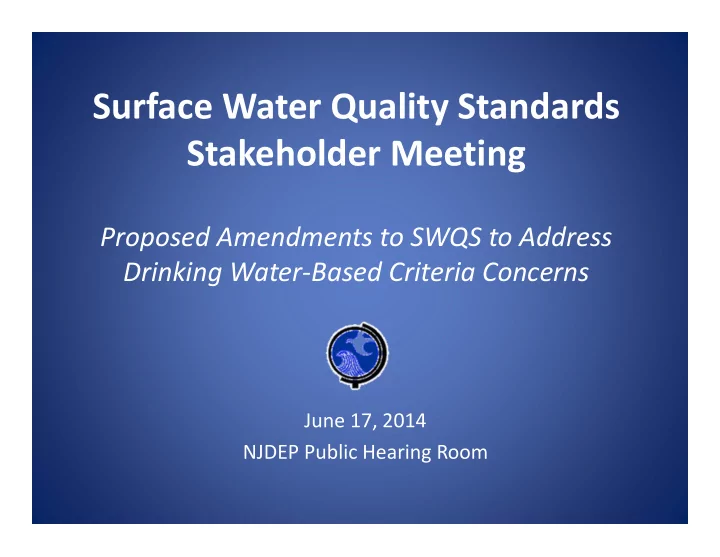 Surface Water Quality Standards Stakeholder Meeting

Proposed Amendments to SWQS to Address Drinking Water-Based Criteria Concerns

June 17, 2014

NJDEP Public Hearing Room